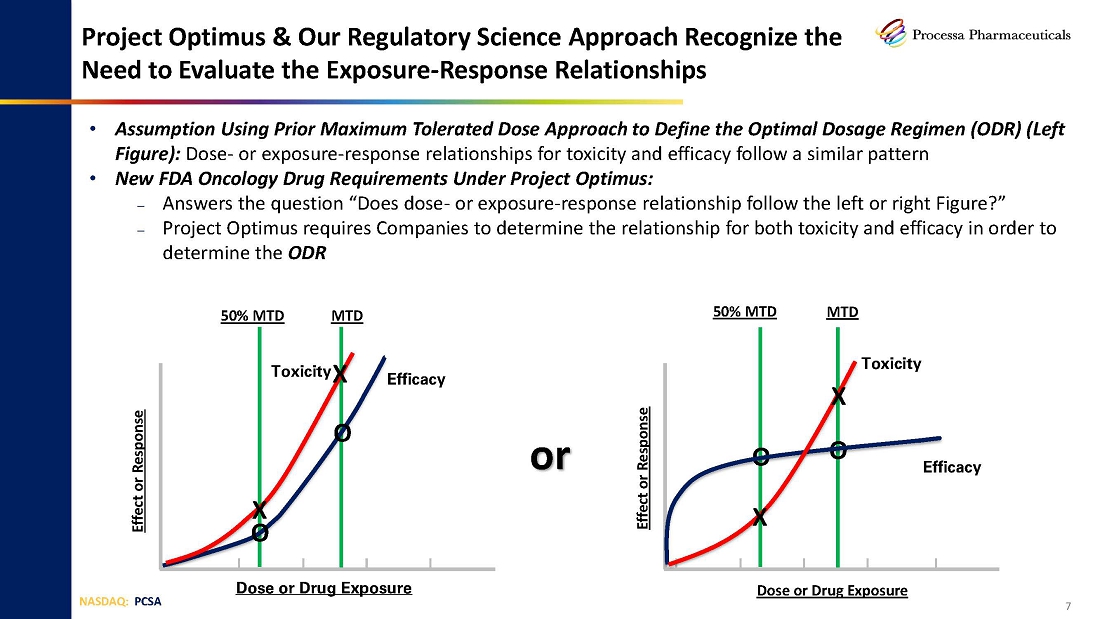 Project Optimus & Our Regulatory Science Approach Recognize the Need to Evaluate the Exposure-Response Relationships

Processa Pharmaceuticals

• Assumption Using Prior Maximum Tolerated Dose Approach to Define the Optimal Dosage Regimen (ODR) (Left Figure): Dose- or exposure-response relationships for toxicity and efficacy follow a similar pattern
• New FDA Oncology Drug Requirements Under Project Optimus:
– Answers the question "Does dose- or exposure-response relationship follow the left or right Figure?"
– Project Optimus requires Companies to determine the relationship for both toxicity and efficacy in order to determine the ODR

50% MTD
MTD
Toxicity
X
Efficacy
O
X
O
Effect or Response
Dose or Drug Exposure

or

50% MTD
MTD
Toxicity
X
O
O
Efficacy
X
Effect or Response
Dose or Drug Exposure

NASDAQ: PCSA

7